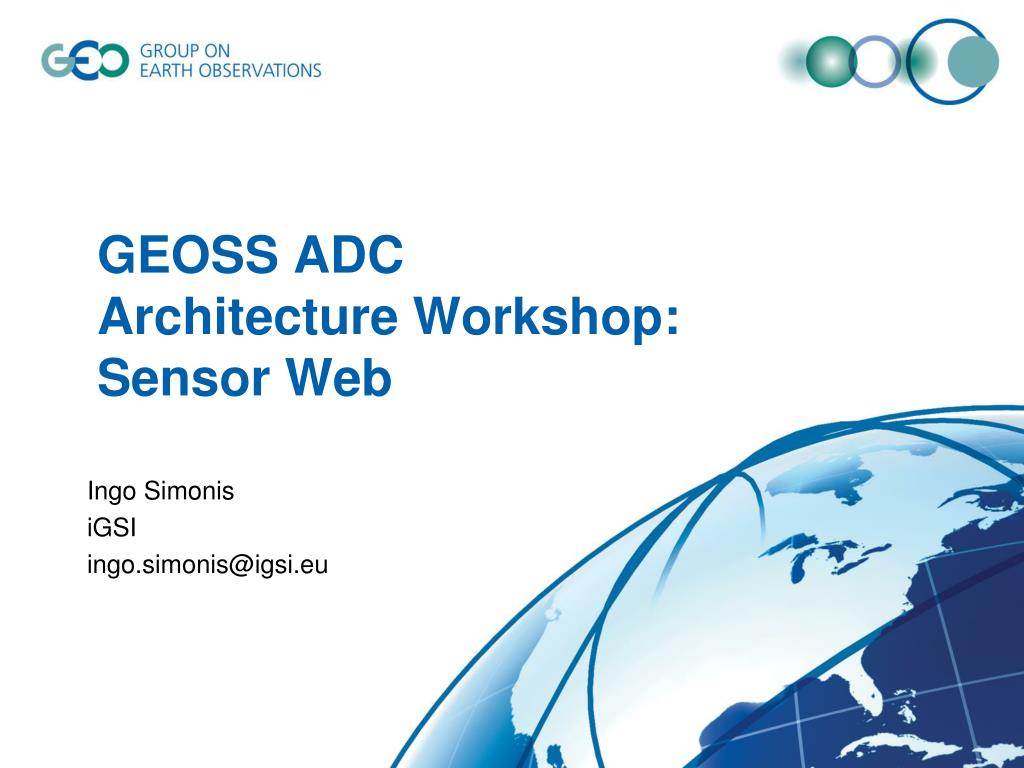 GEO GROUP ON EARTH OBSERVATIONS

GEOSS ADC
Architecture Workshop:
Sensor Web

Ingo Simonis
iGSI
ingo.simonis@igsi.eu